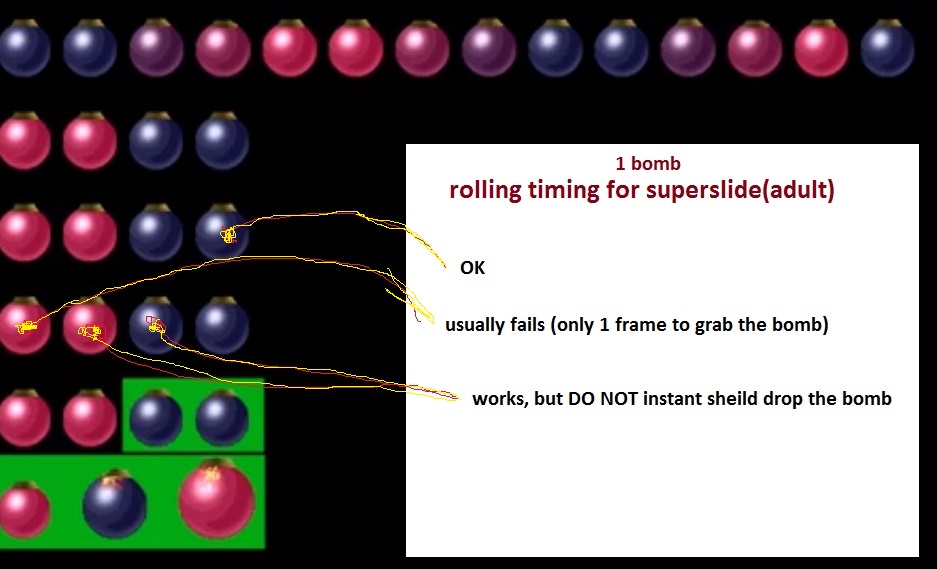 1 bomb
rolling timing for superslide(adult)

OK

usually fails (only 1 frame to grab the bomb)

works, but DO NOT instant sheild drop the bomb